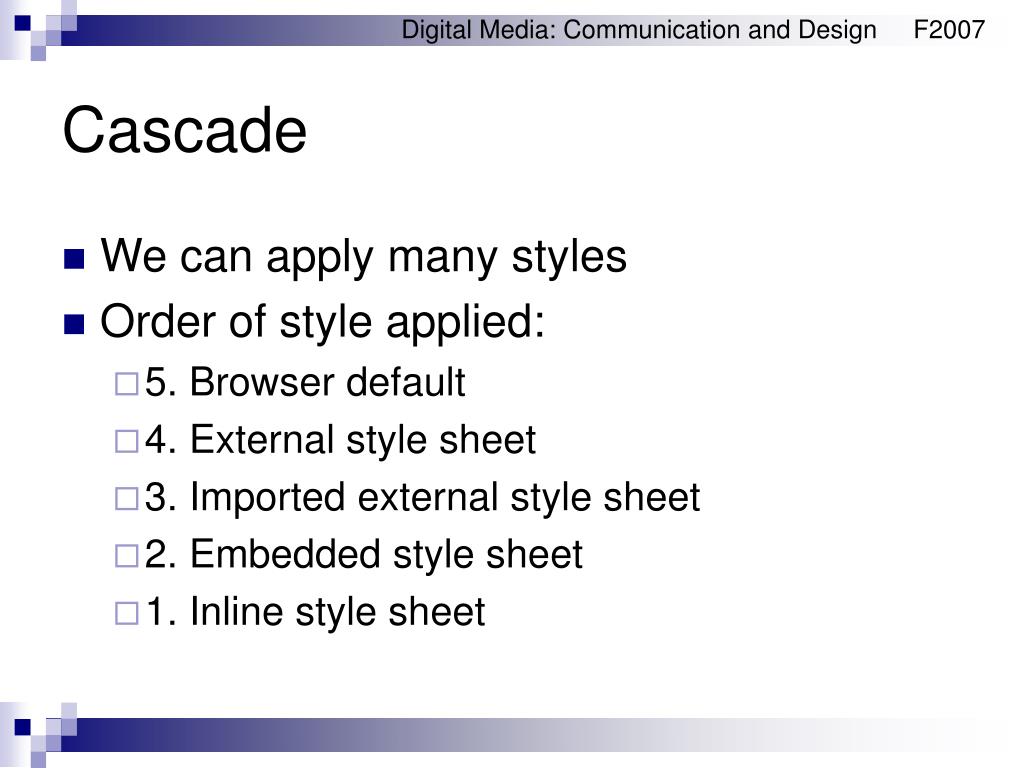 Digital Media: Communication and Design F2007

Cascade

We can apply many styles
Order of style applied:
5. Browser default
4. External style sheet
3. Imported external style sheet
2. Embedded style sheet
1. Inline style sheet